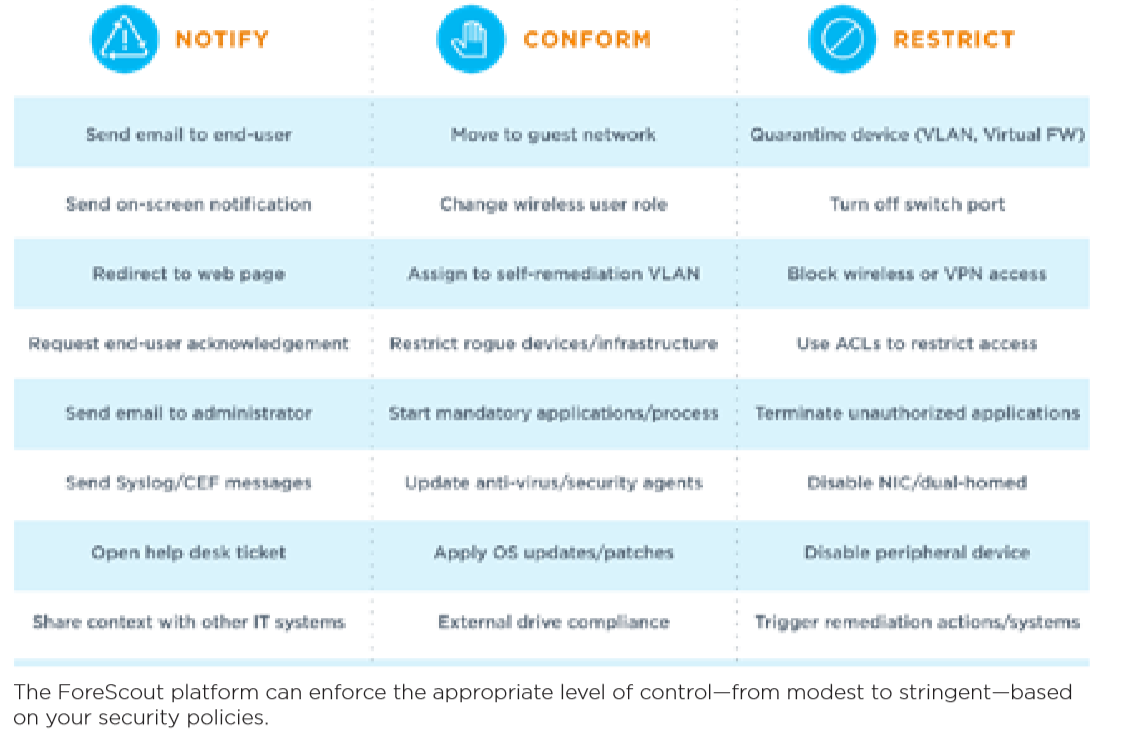 | NOTIFY | CONFORM | RESTRICT |
|---|---|---|
| Send email to end-user | Move to guest network | Quarantine device (VLAN, Virtual FW) |
| Send on-screen notification | Change wireless user role | Turn off switch port |
| Redirect to web page | Assign to self-remediation VLAN | Block wireless or VPN access |
| Request end-user acknowledgement | Restrict rogue devices/infrastructure | Use ACLs to restrict access |
| Send email to administrator | Start mandatory applications/process | Terminate unauthorized applications |
| Send Syslog/CEF messages | Update anti-virus/security agents | Disable NIC/dual-homed |
| Open help desk ticket | Apply OS updates/patches | Disable peripheral device |
| Share context with other IT systems | External drive compliance | Trigger remediation actions/systems |

The ForeScout platform can enforce the appropriate level of control—from modest to stringent—based on your security policies.